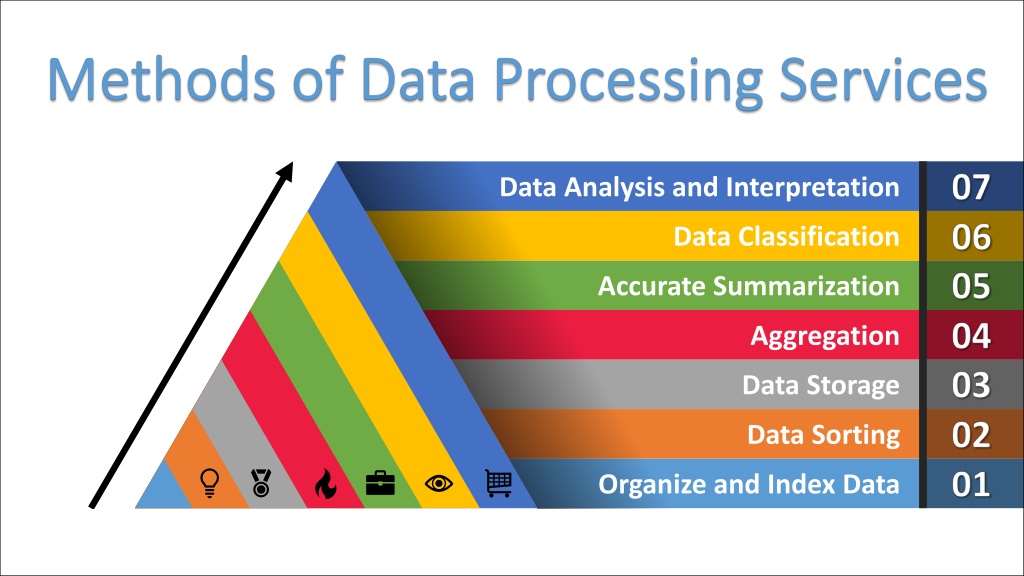 Methods of Data Processing Services

Data Analysis and Interpretation 07
Data Classification 06
Accurate Summarization 05
Aggregation 04
Data Storage 03
Data Sorting 02
Organize and Index Data 01